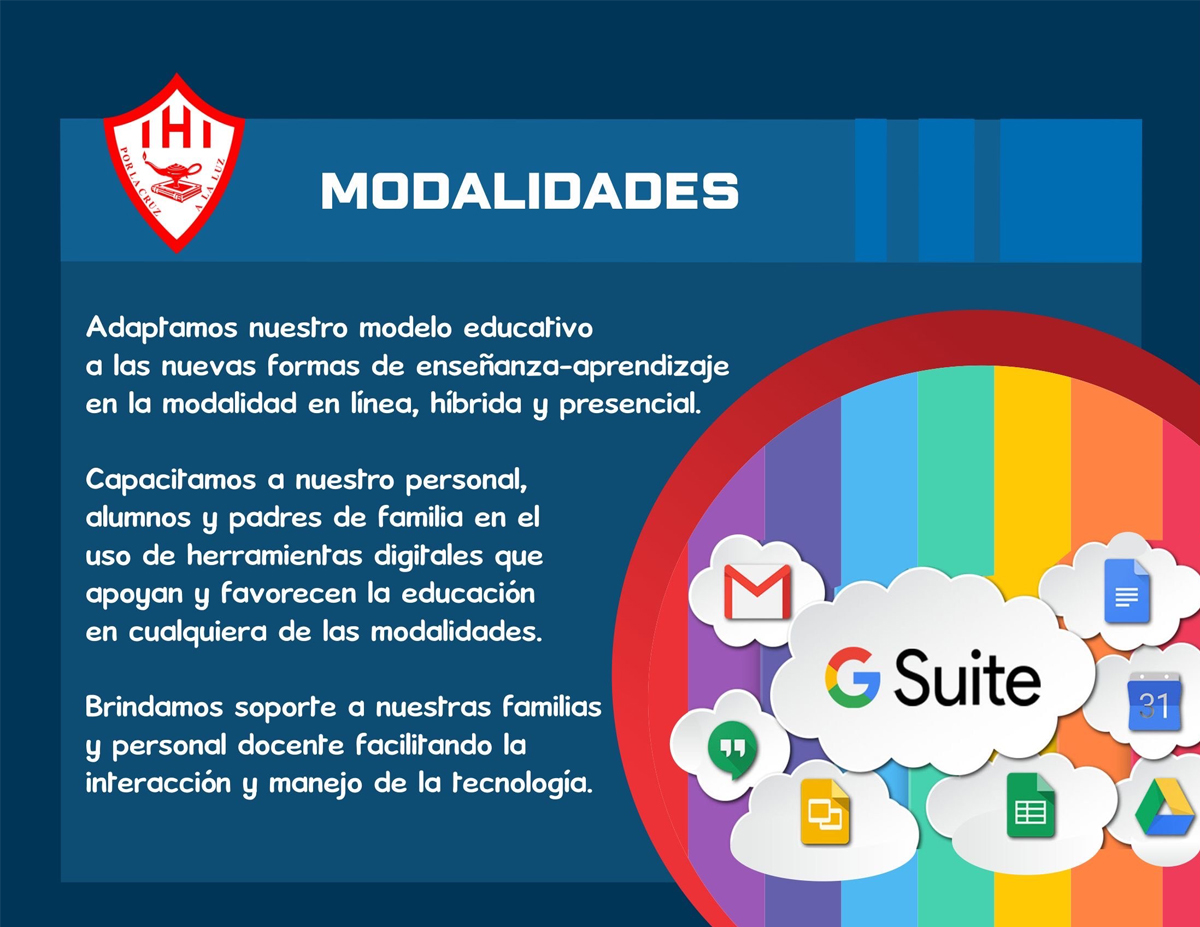 IHI
POR LA CRUZ A LA LUZ

MODALIDADES

Adaptamos nuestro modelo educativo a las nuevas formas de enseñanza-aprendizaje en la modalidad en línea, híbrida y presencial.

Capacitamos a nuestro personal, alumnos y padres de familia en el uso de herramientas digitales que apoyan y favorecen la educación en cualquiera de las modalidades.

Brindamos soporte a nuestras familias y personal docente facilitando la interacción y manejo de la tecnología.

G Suite

31